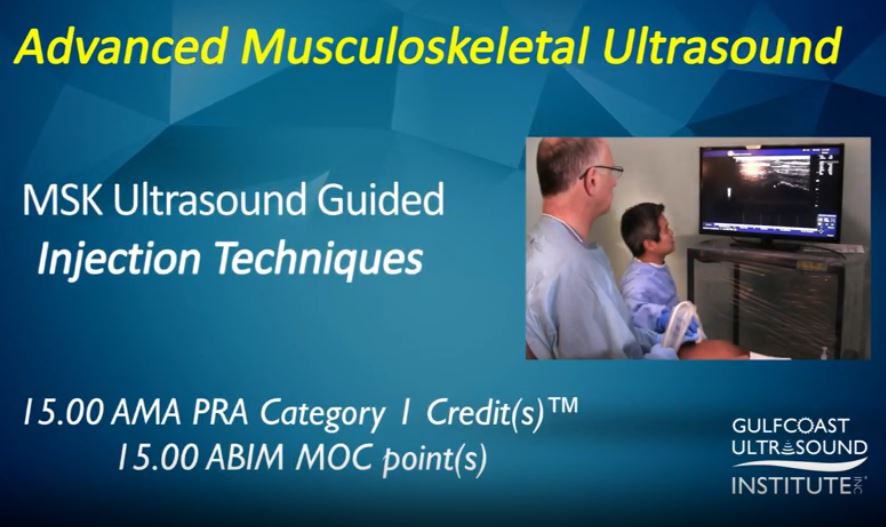 Advanced Musculoskeletal Ultrasound

MSK Ultrasound Guided
Injection Techniques

15.00 AMA PRA Category 1 Credit(s)™
15.00 ABIM MOC point(s)

GULFCOAST
ULTRASOUND
INSTITUTE INC